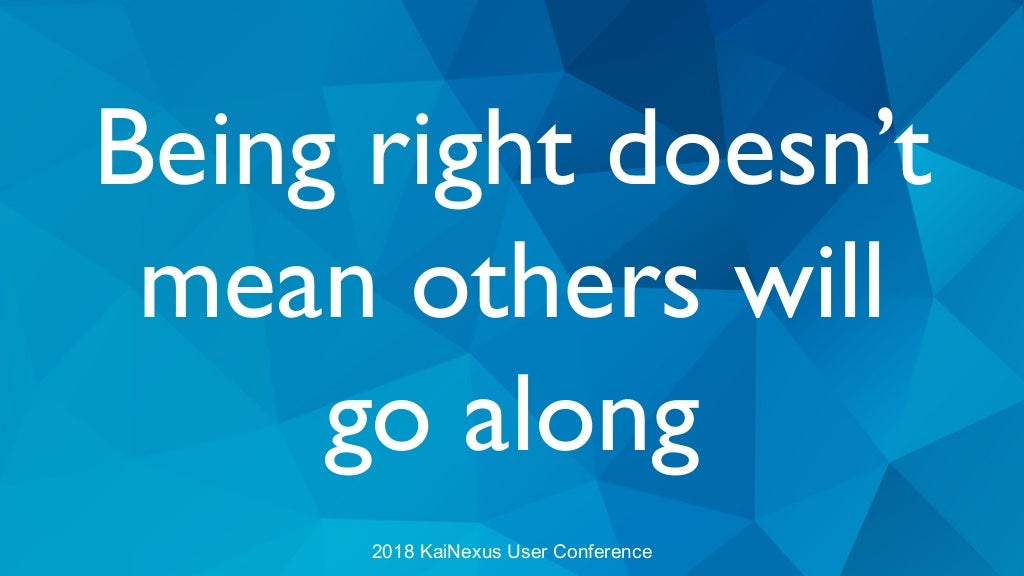 Being right doesn’t mean others will go along

2018 KaiNexus User Conference